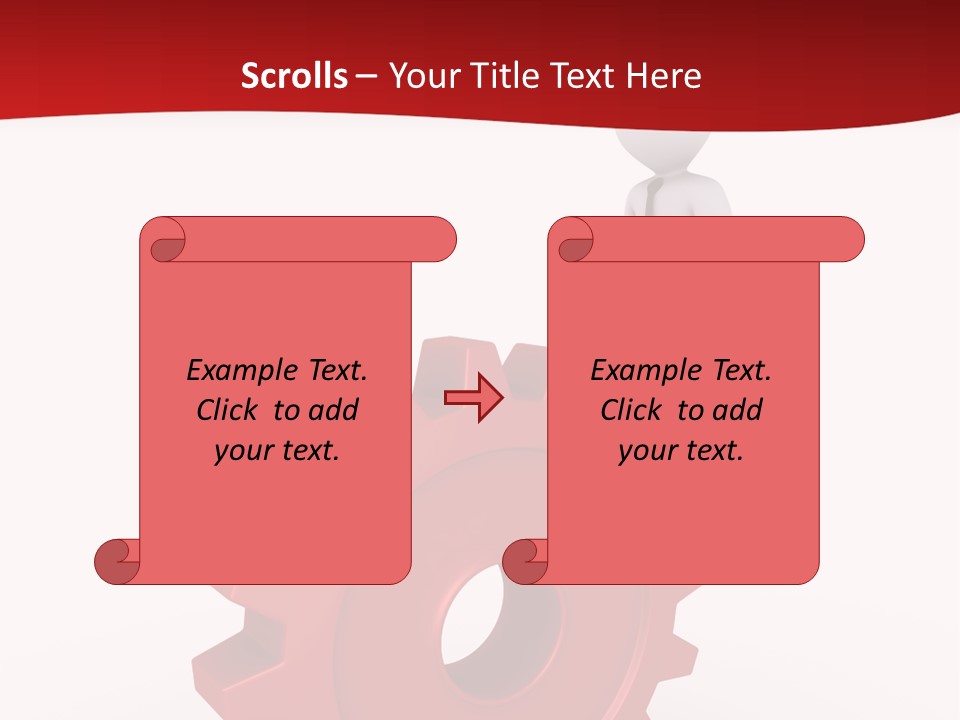 Scrolls – Your Title Text Here

Example Text. Click to add your text.

Example Text. Click to add your text.